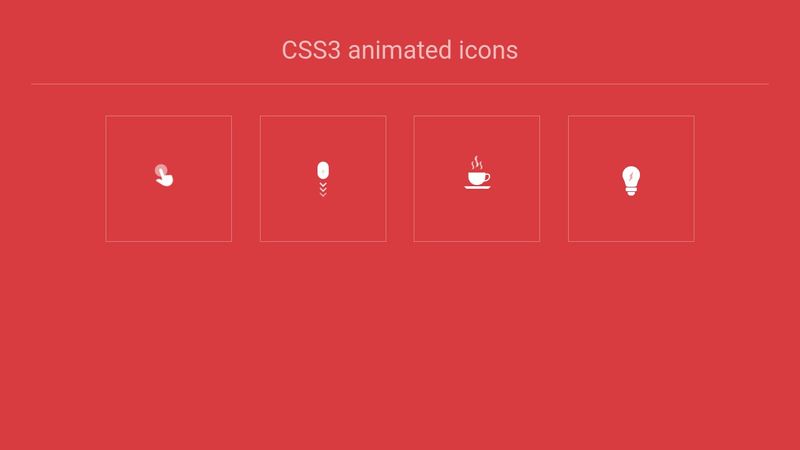 CSS3 animated icons